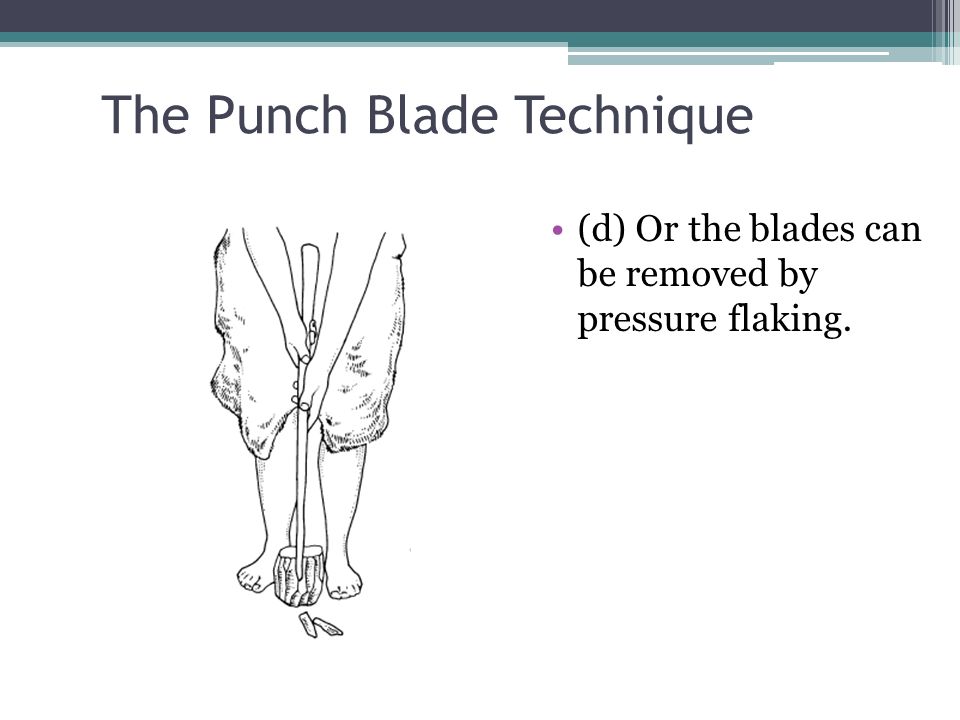 The Punch Blade Technique

• (d) Or the blades can be removed by pressure flaking.